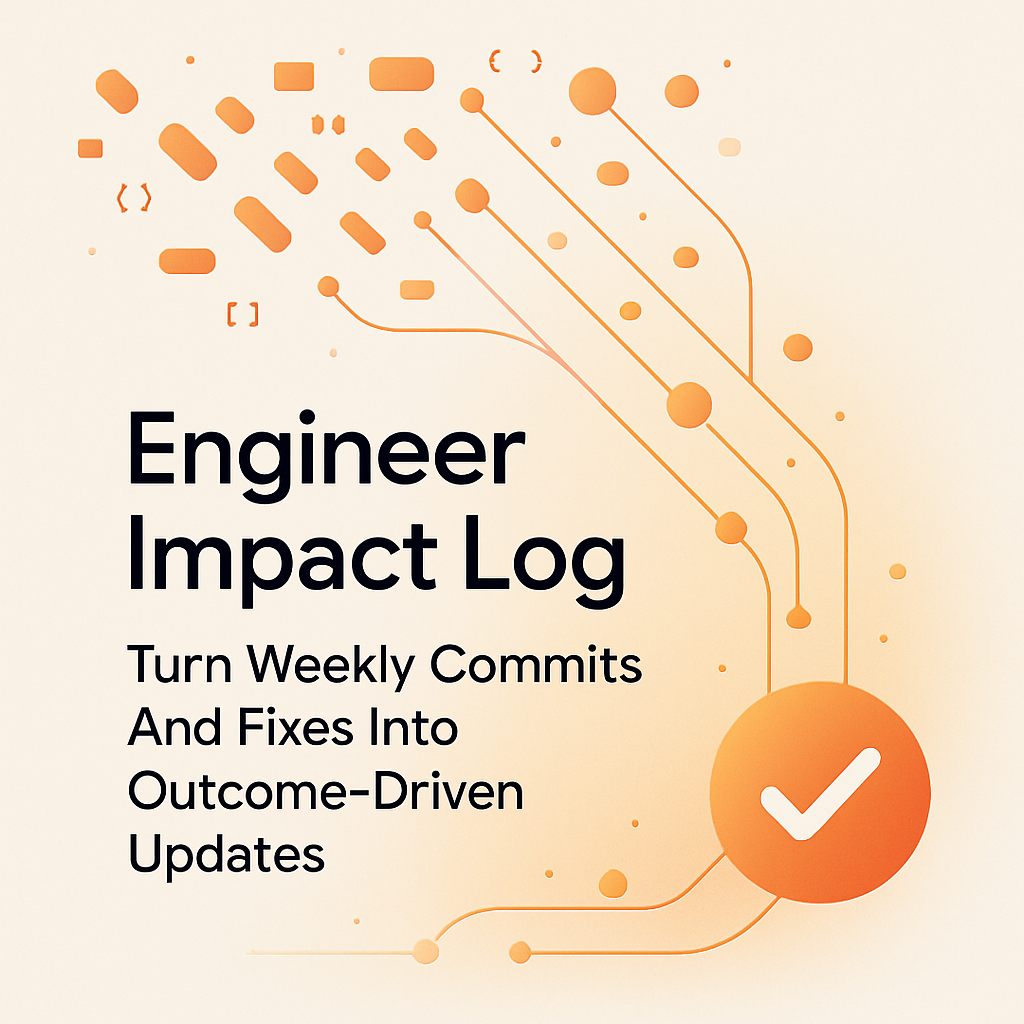 Engineer Impact Log

Turn Weekly Commits And Fixes Into Outcome-Driven Updates